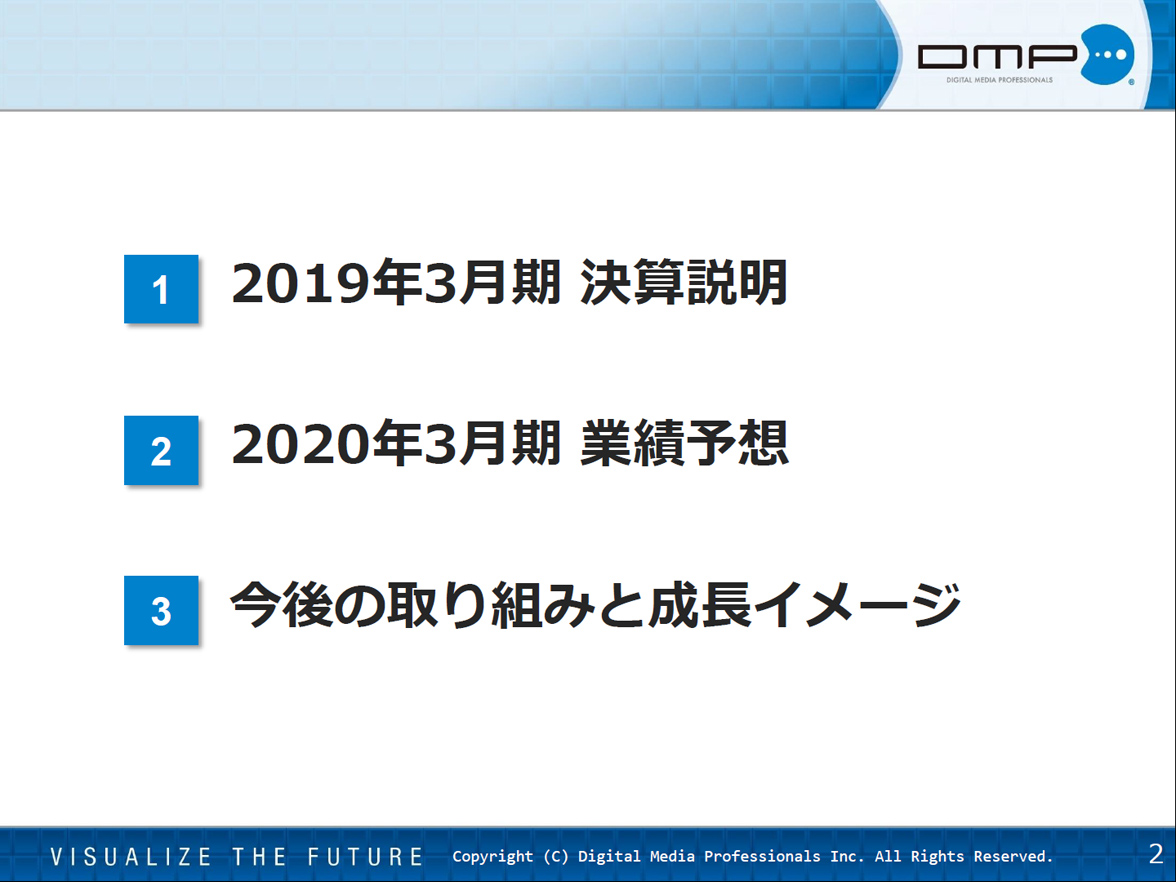 DMP
DIGITAL MEDIA PROFESSIONALS

1 2019年3月期 決算説明

2 2020年3月期 業績予想

3 今後の取り組みと成長イメージ

VISUALIZE THE FUTURE Copyright (C) Digital Media Professionals Inc. All Rights Reserved. 2